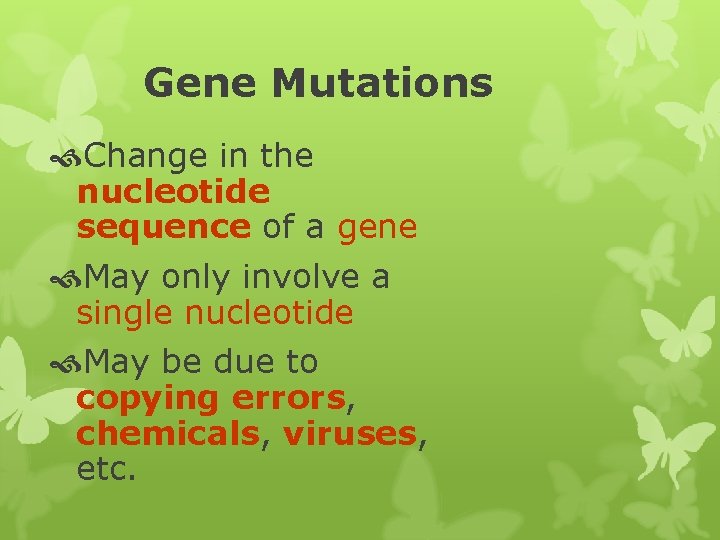 Gene Mutations

Change in the nucleotide sequence of a gene

May only involve a single nucleotide

May be due to copying errors, chemicals, viruses, etc.